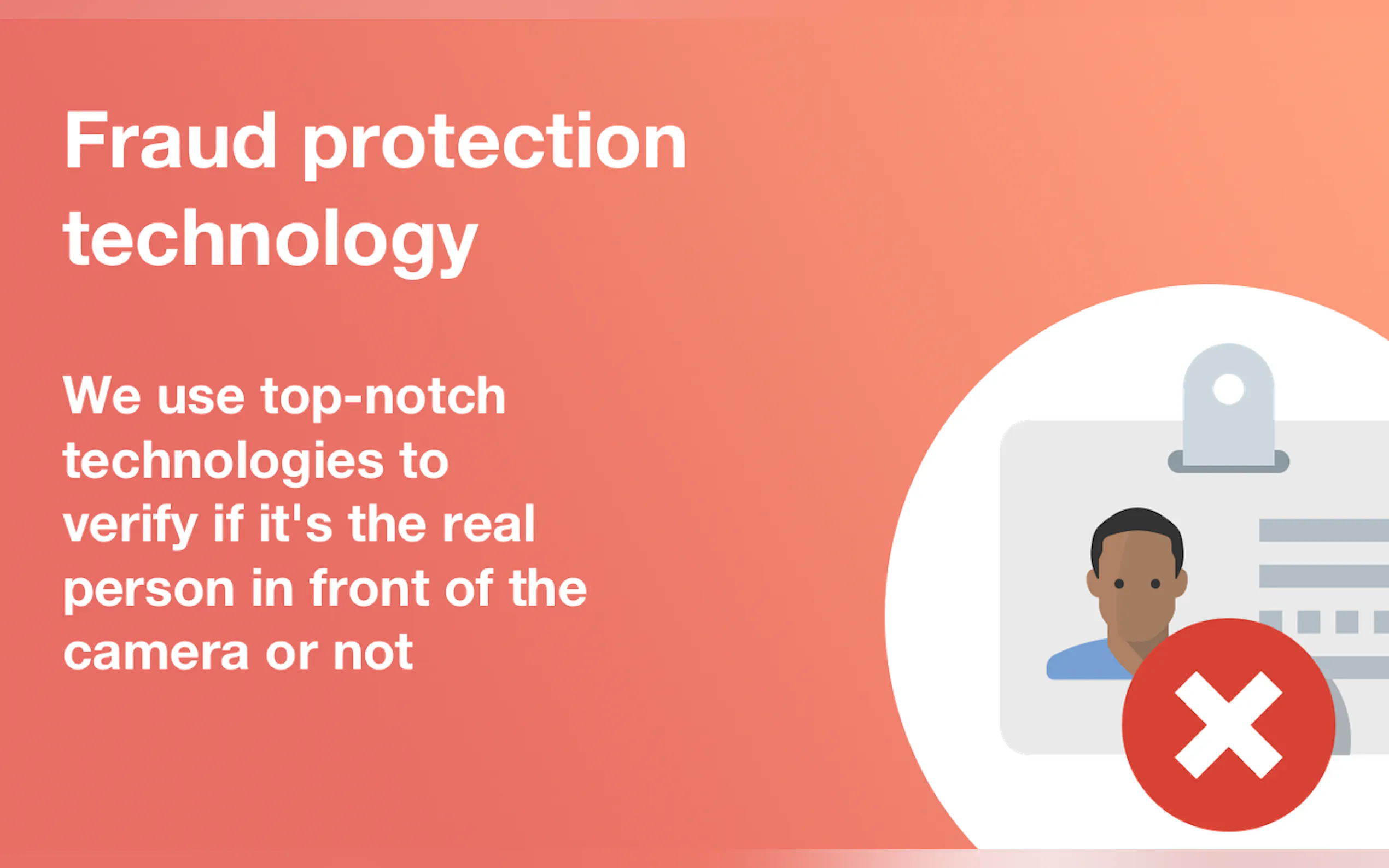 Fraud protection technology

We use top-notch technologies to verify if it's the real person in front of the camera or not